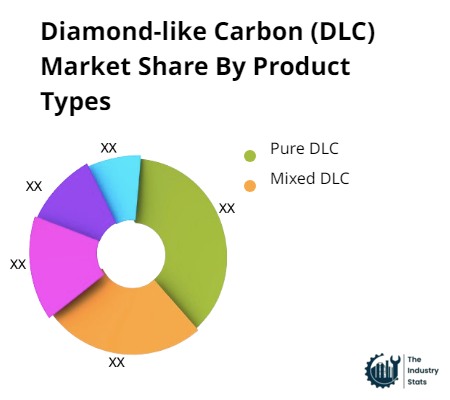 Diamond-like Carbon (DLC) Market Share By Product Types

XX
XX
XX
XX
XX

Pure DLC
Mixed DLC

The Industry Stats